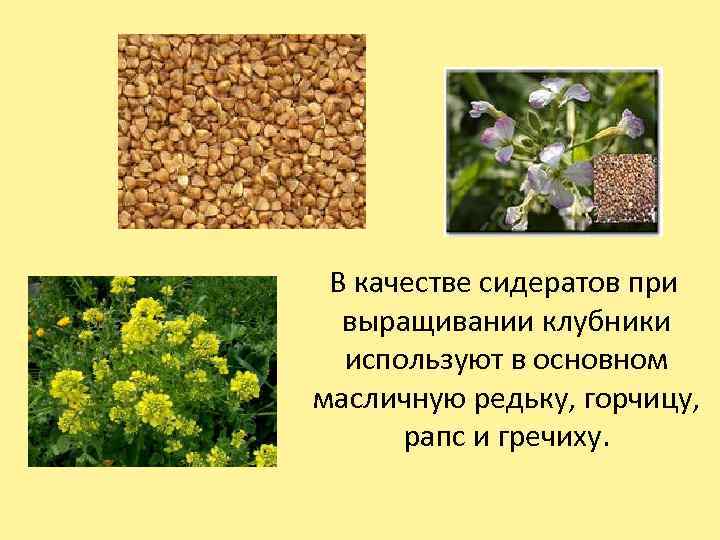 В качестве сидератов при выращивании клубники используют в основном масличную редьку, горчицу, рапс и гречиху.